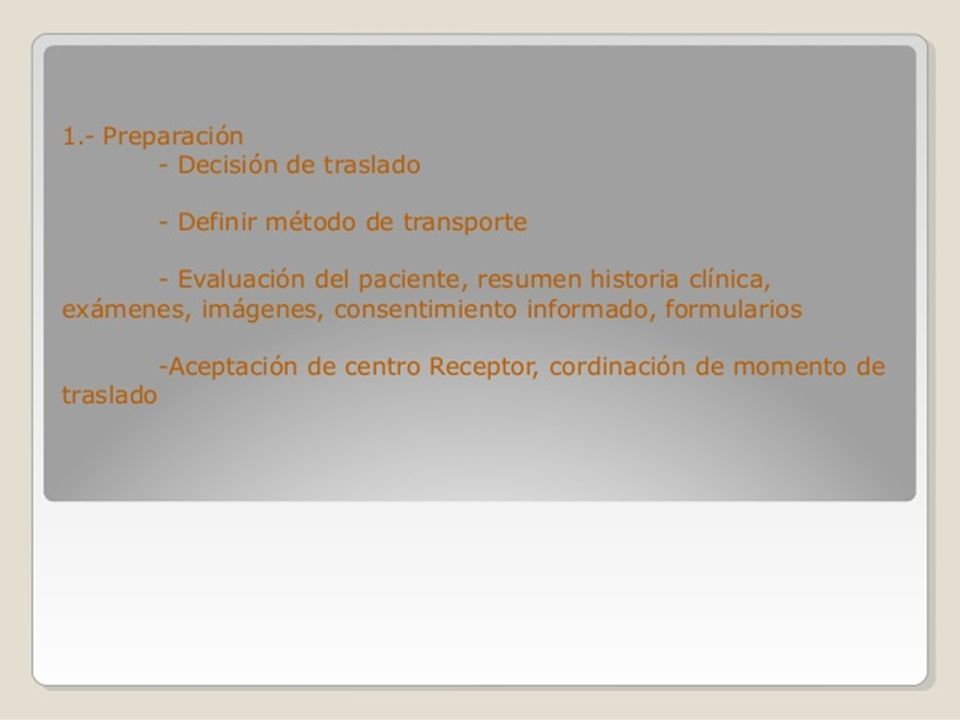 1.- Preparación
- Decisión de traslado

- Definir método de transporte

- Evaluación del paciente, resumen historia clínica, exámenes, imágenes, consentimiento informado, formularios

-Aceptación de centro Receptor, cordinación de momento de traslado